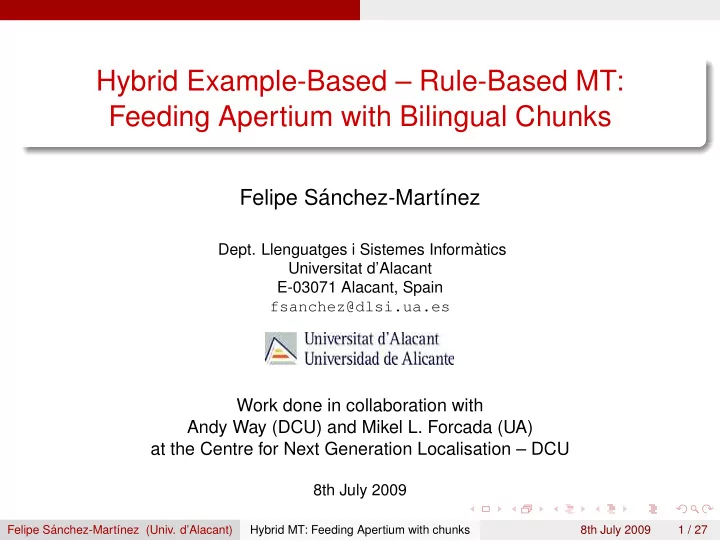 Hybrid Example-Based – Rule-Based MT: Feeding Apertium with Bilingual Chunks

Felipe Sánchez-Martínez

Dept. Llenguatges i Sistemes Informàtics
Universitat d'Alacant
E-03071 Alacant, Spain
fsanchez@dlsi.ua.es

Universitat d'Alacant
Universidad de Alicante

Work done in collaboration with
Andy Way (DCU) and Mikel L. Forcada (UA)
at the Centre for Next Generation Localisation – DCU

8th July 2009

Felipe Sánchez-Martínez (Univ. d'Alacant) Hybrid MT: Feeding Apertium with chunks 8th July 2009 1 / 27